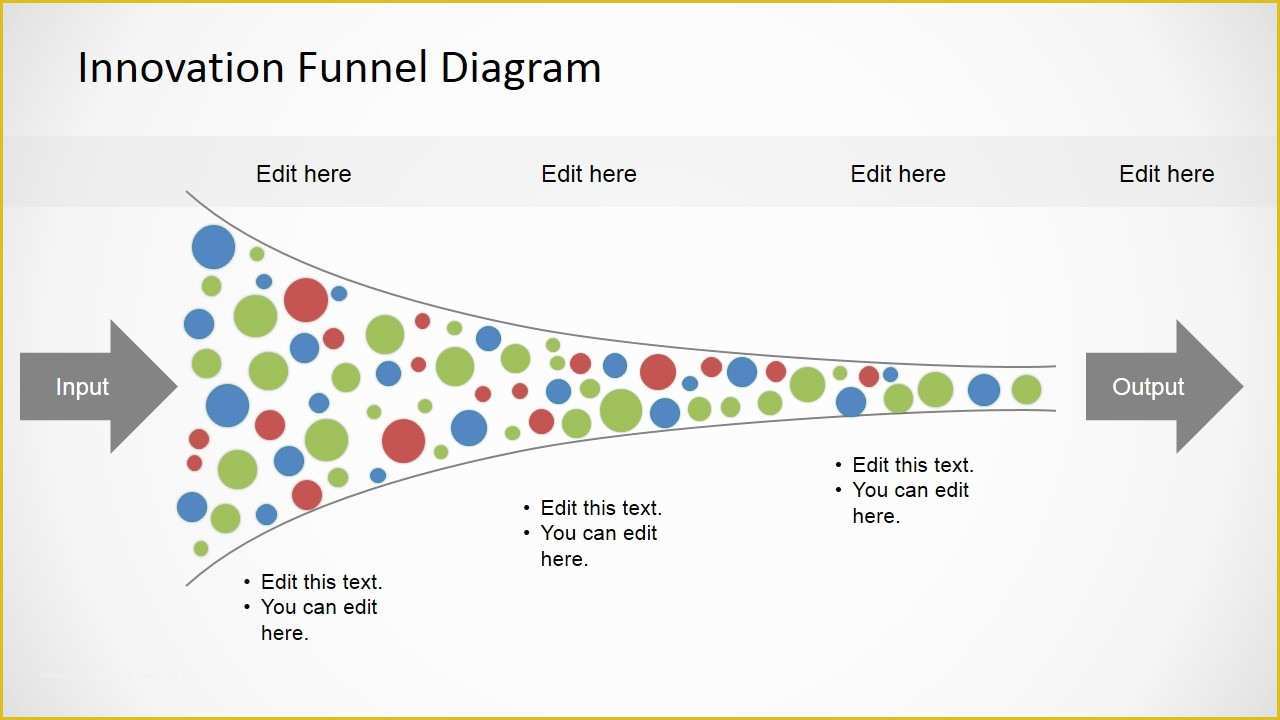 Innovation Funnel Diagram

Edit here

Edit here

Edit here

Edit here

Input

Output

• Edit this text.
• You can edit here.

• Edit this text.
• You can edit here.

• Edit this text.
• You can edit here.